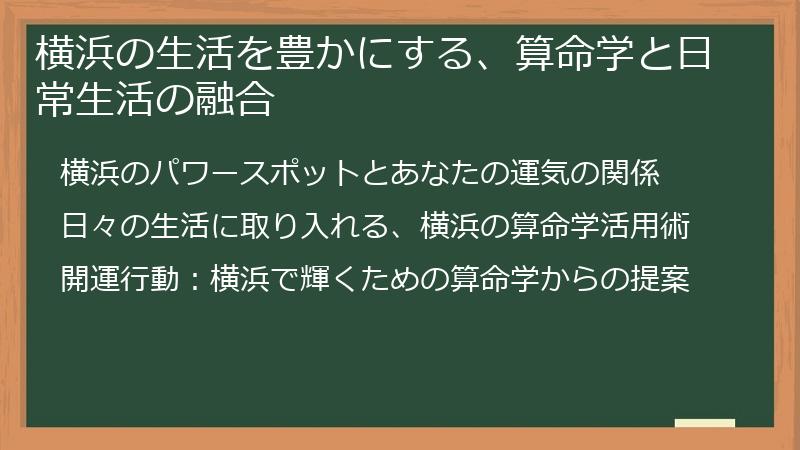 横浜の生活を豊かにする、算命学と日常生活の融合

横浜のパワースポットとあなたの運気の関係

日々の生活に取り入れる、横浜の算命学活用術

開運行動：横浜で輝くための算命学からの提案